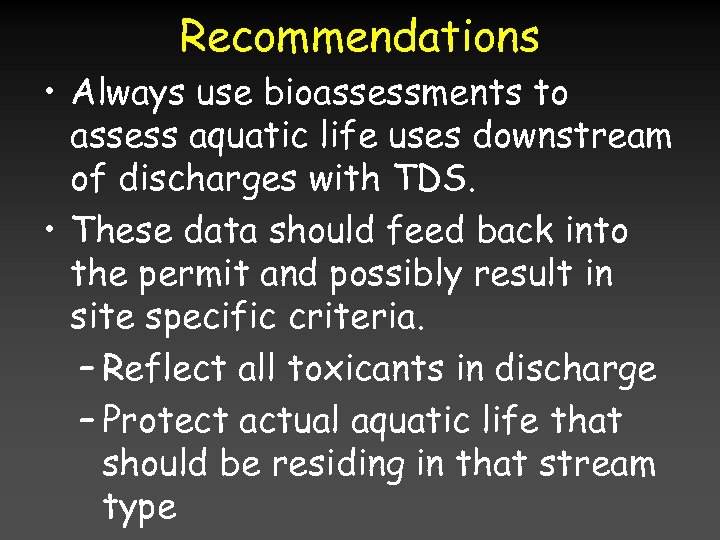 Recommendations

• Always use bioassessments to assess aquatic life uses downstream of discharges with TDS.

• These data should feed back into the permit and possibly result in site specific criteria.

– Reflect all toxicants in discharge

– Protect actual aquatic life that should be residing in that stream type